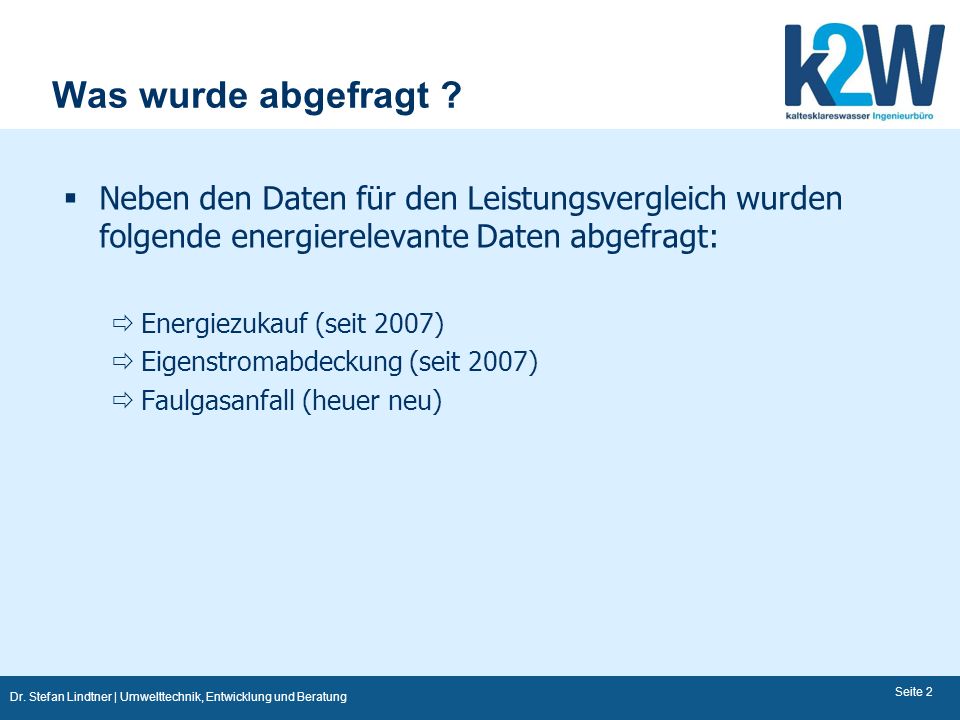 Was wurde abgefragt ?

k2W
kaltesklareswasser Ingenieurbüro

▪ Neben den Daten für den Leistungsvergleich wurden folgende energierelevante Daten abgefragt:

⇨ Energiezukauf (seit 2007)
⇨ Eigenstromabdeckung (seit 2007)
⇨ Faulgasanfall (heuer neu)

Dr. Stefan Lindtner | Umwelttechnik, Entwicklung und Beratung

Seite 2